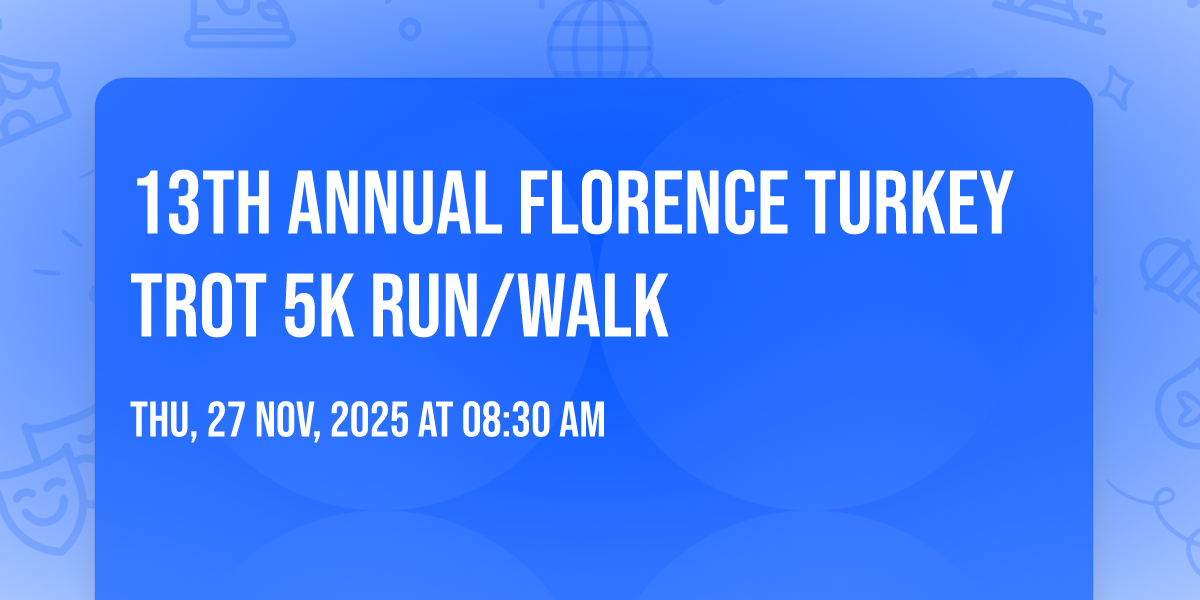 13TH ANNUAL FLORENCE TURKEY TROT 5K RUN/WALK

THU, 27 NOV, 2025 AT 08:30 AM